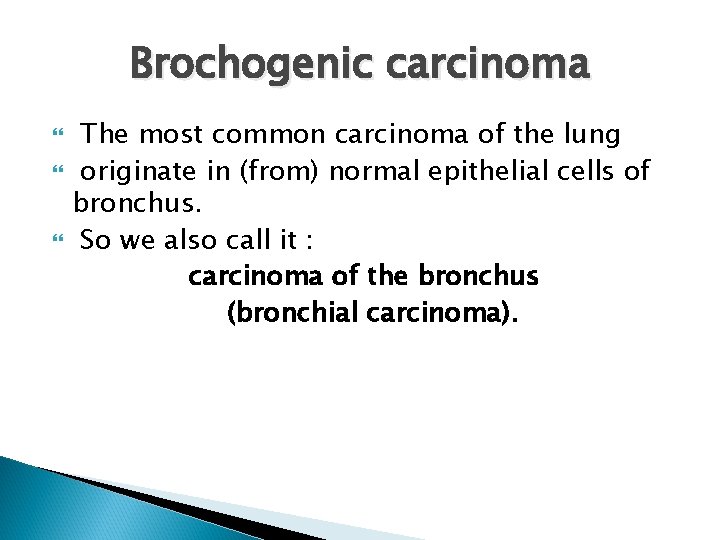 Brochogenic carcinoma

The most common carcinoma of the lung

originate in (from) normal epithelial cells of bronchus.

So we also call it :

carcinoma of the bronchus
(bronchial carcinoma).